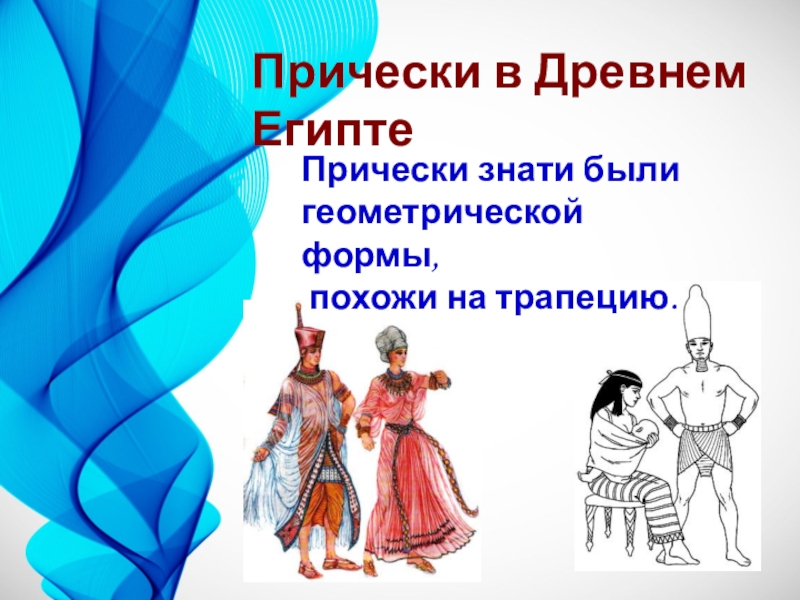 Прически в Древнем Египте

Прически знати были геометрической формы,
похожи на трапецию.